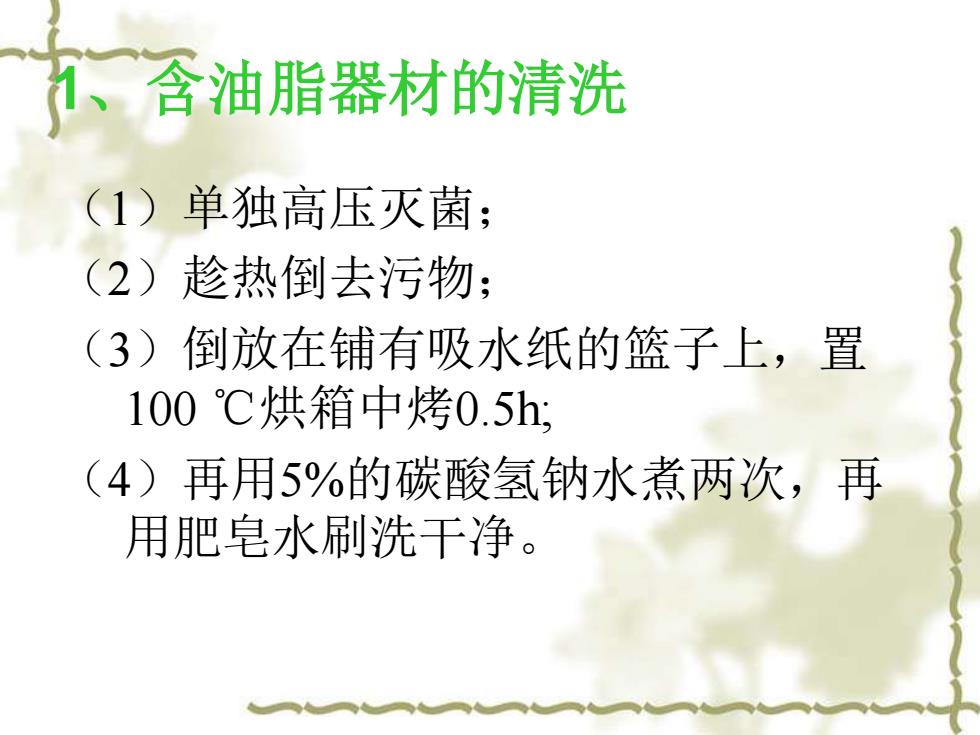 1、含油脂器材的清洗

（1）单独高压灭菌；

（2）趁热倒去污物；

（3）倒放在铺有吸水纸的篮子上，置100 ℃烘箱中烤0.5h;

（4）再用5%的碳酸氢钠水煮两次，再用肥皂水刷洗干净。